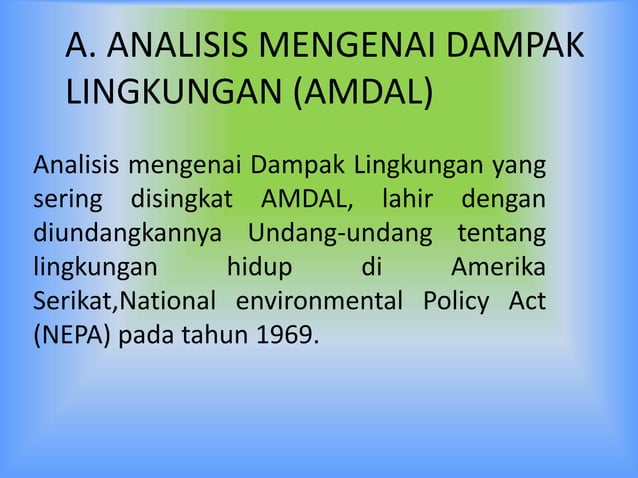 A. ANALISIS MENGENAI DAMPAK LINGKUNGAN (AMDAL)

Analisis mengenai Dampak Lingkungan yang sering disingkat AMDAL, lahir dengan diundangkannya Undang-undang tentang lingkungan hidup di Amerika Serikat,National environmental Policy Act (NEPA) pada tahun 1969.